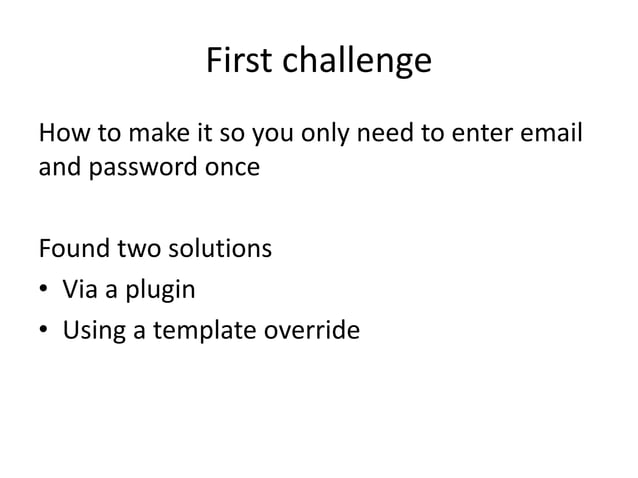 First challenge

How to make it so you only need to enter email and password once

Found two solutions
• Via a plugin
• Using a template override